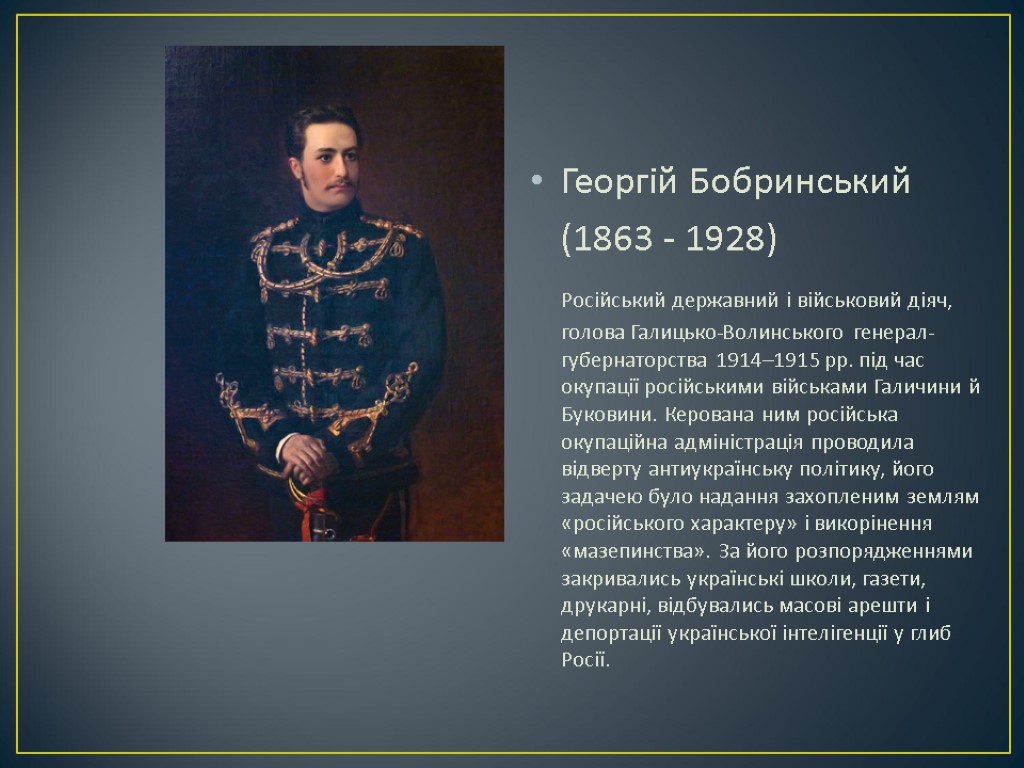 • Георгій Бобринський
(1863 - 1928)

Російський державний і військовий діяч, голова Галицько-Волинського генерал-губернаторства 1914–1915 рр. під час окупації російськими військами Галичини й Буковини. Керована ним російська окупаційна адміністрація проводила відверту антиукраїнську політику, його задачею було надання захопленим землям «російського характеру» і викорінення «мазепинства». За його розпорядженнями закривались українські школи, газети, друкарні, відбувались масові арешти і депортації української інтелігенції у глиб Росії.